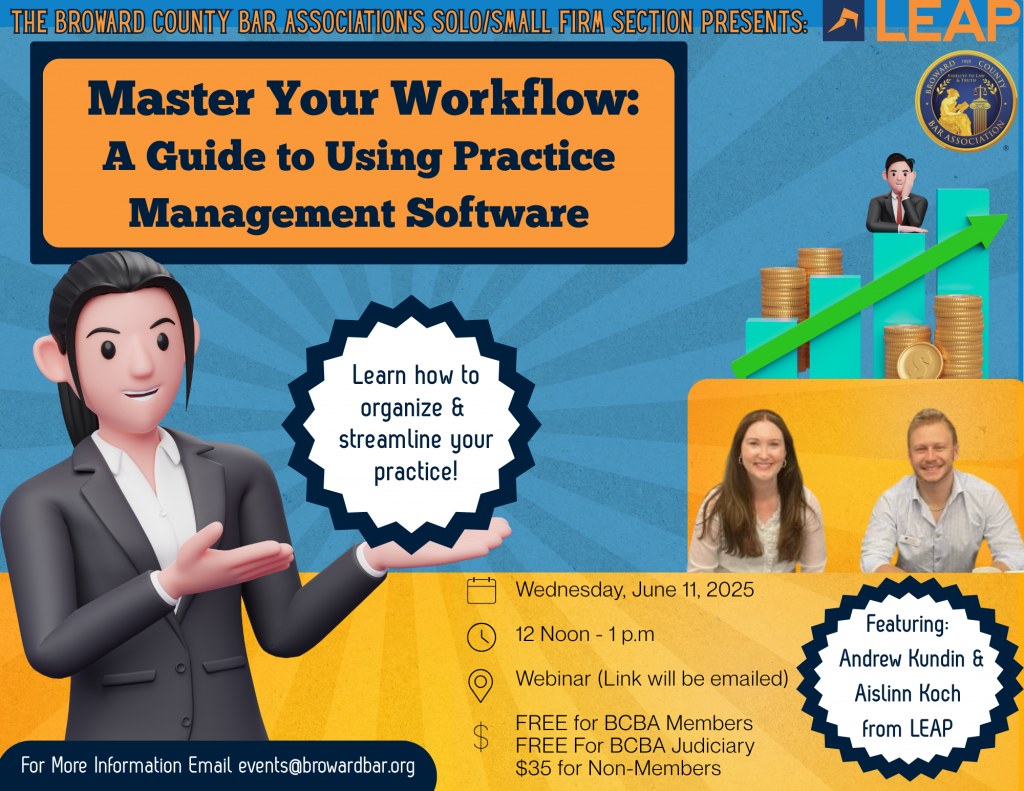 THE BROWARD COUNTY BAR ASSOCIATION'S SOLO/SMALL FIRM SECTION PRESENTS:

LEAP

BROWARD COUNTY BAR ASSOCIATION

Master Your Workflow: A Guide to Using Practice Management Software

Learn how to organize & streamline your practice!

Wednesday, June 11, 2025

12 Noon - 1 p.m

Webinar (Link will be emailed)

$

FREE for BCBA Members
FREE For BCBA Judiciary
$35 for Non-Members

Featuring: Andrew Kundin & Aislinn Koch from LEAP

For More Information Email events@browardbar.org